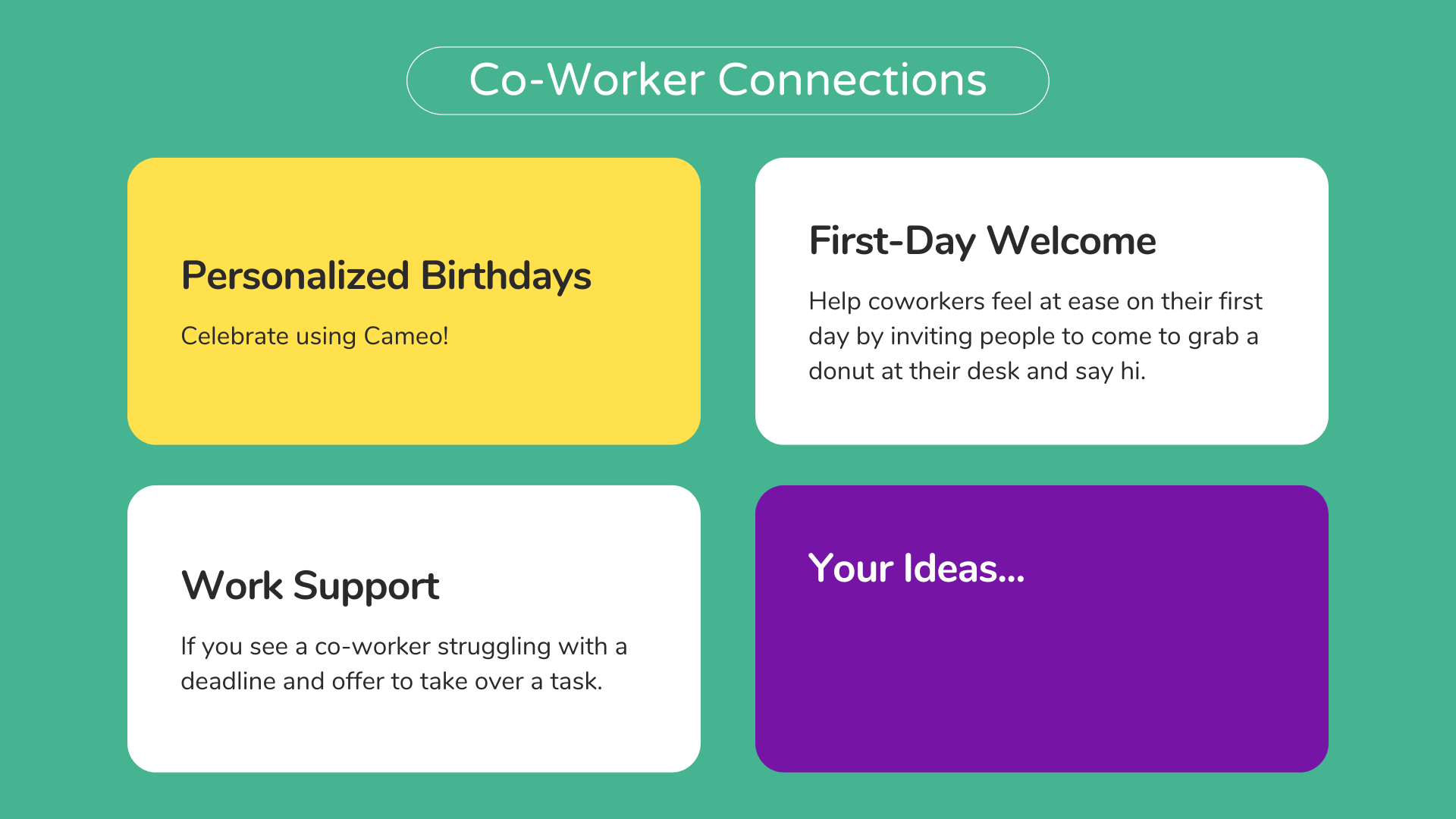 Co-Worker Connections

Personalized Birthdays

Celebrate using Cameo!

First-Day Welcome

Help coworkers feel at ease on their first day by inviting people to come to grab a donut at their desk and say hi.

Work Support

If you see a co-worker struggling with a deadline and offer to take over a task.

Your Ideas...